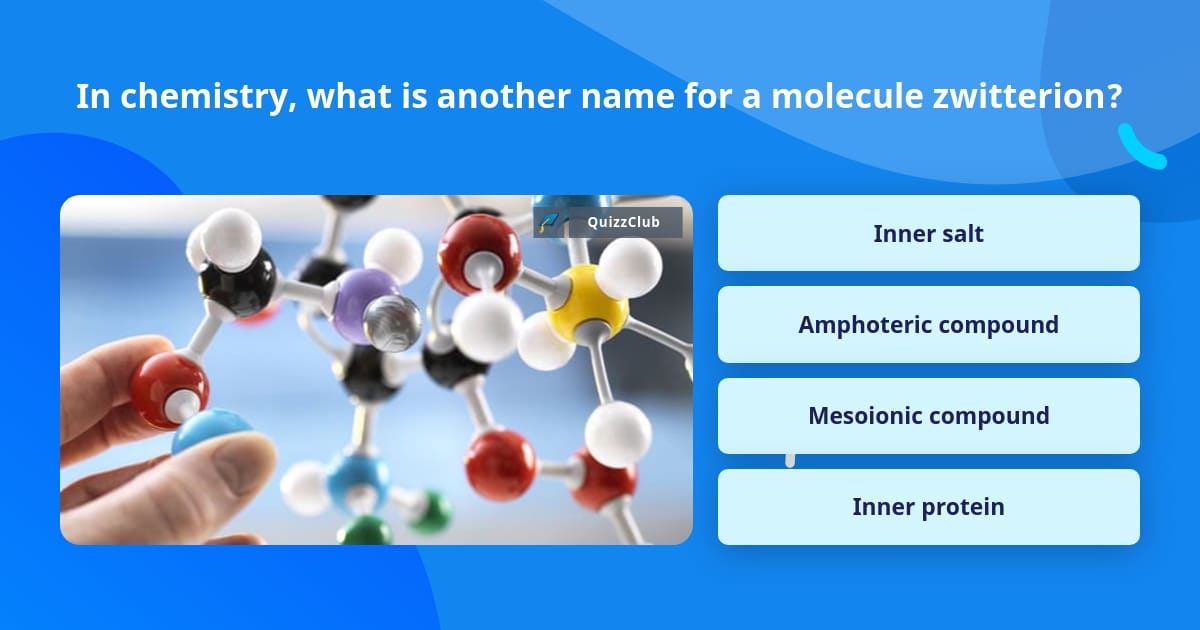 In chemistry, what is another name for a molecule zwitterion?

QuizzClub

Inner salt

Amphoteric compound

Mesoionic compound

Inner protein